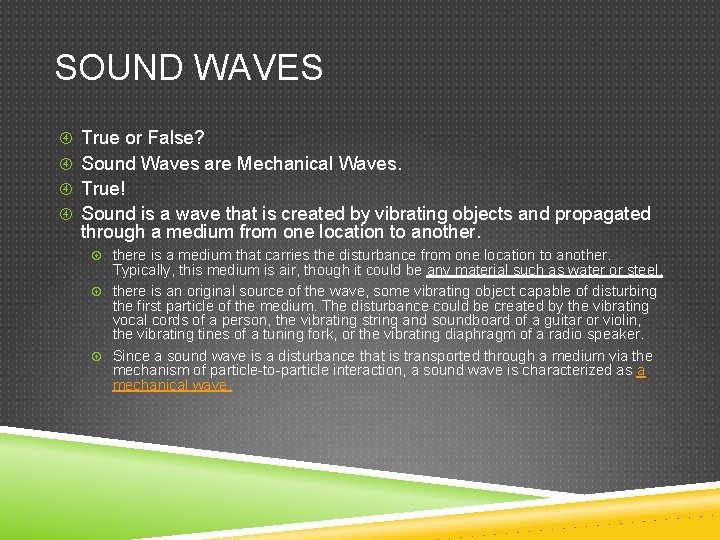 SOUND WAVES

True or False?

Sound Waves are Mechanical Waves.

True!

Sound is a wave that is created by vibrating objects and propagated through a medium from one location to another.

there is a medium that carries the disturbance from one location to another. Typically, this medium is air, though it could be any material such as water or steel.

there is an original source of the wave, some vibrating object capable of disturbing the first particle of the medium. The disturbance could be created by the vibrating vocal cords of a person, the vibrating string and soundboard of a guitar or violin, the vibrating tines of a tuning fork, or the vibrating diaphragm of a radio speaker.

Since a sound wave is a disturbance that is transported through a medium via the mechanism of particle-to-particle interaction, a sound wave is characterized as a mechanical wave.